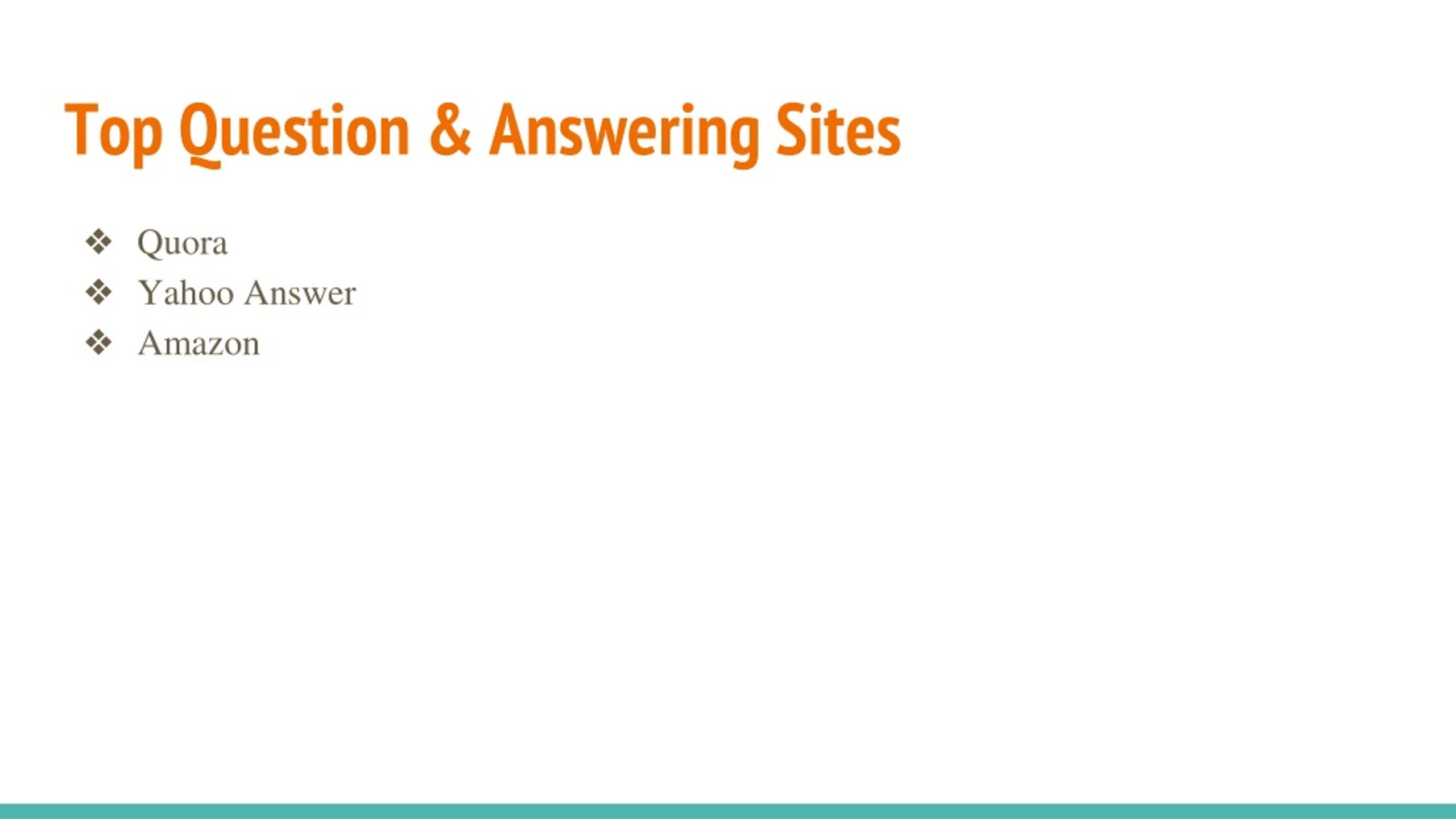 Top Question & Answering Sites

❖ Quora
❖ Yahoo Answer
❖ Amazon